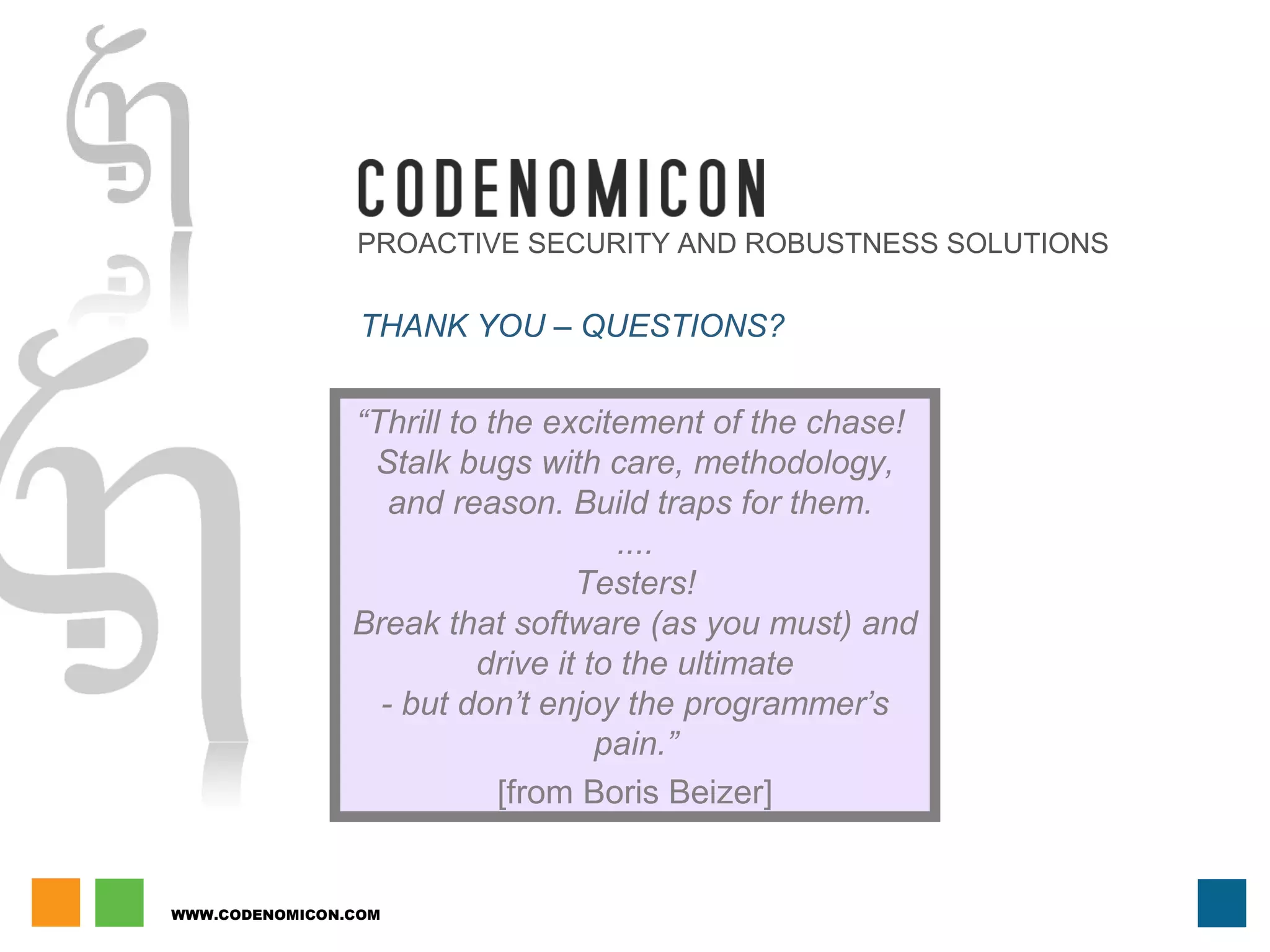 CODENOMICON
PROACTIVE SECURITY AND ROBUSTNESS SOLUTIONS

THANK YOU – QUESTIONS?

“Thrill to the excitement of the chase! Stalk bugs with care, methodology, and reason. Build traps for them.
....
Testers!
Break that software (as you must) and drive it to the ultimate
- but don’t enjoy the programmer’s pain.”
[from Boris Beizer]

WWW.CODENOMICON.COM